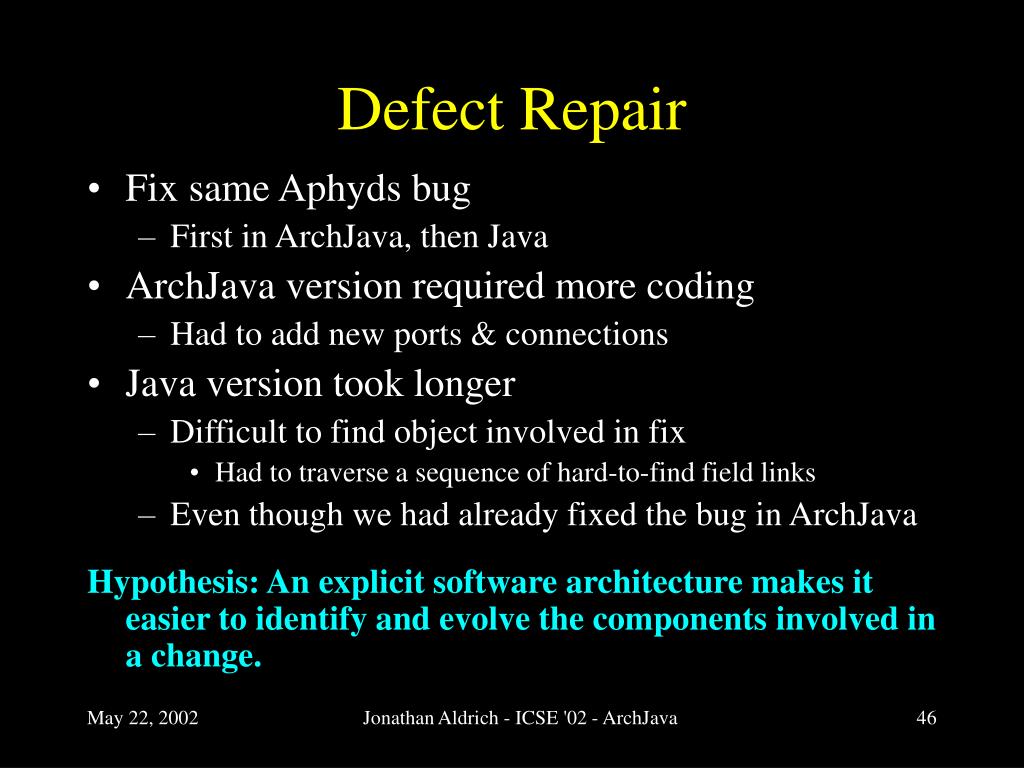 Defect Repair

• Fix same Aphyds bug
  – First in ArchJava, then Java
• ArchJava version required more coding
  – Had to add new ports & connections
• Java version took longer
  – Difficult to find object involved in fix
    • Had to traverse a sequence of hard-to-find field links
  – Even though we had already fixed the bug in ArchJava

Hypothesis: An explicit software architecture makes it easier to identify and evolve the components involved in a change.

May 22, 2002

Jonathan Aldrich - ICSE '02 - ArchJava

46